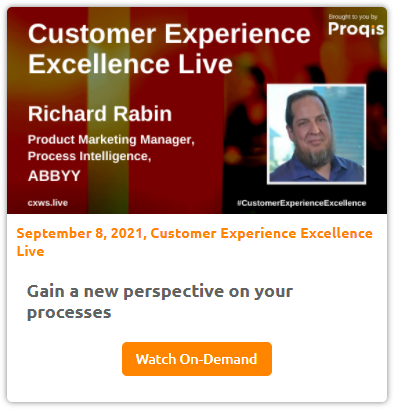 Customer Experience Excellence Live

Brought to you by
Proqis

Richard Rabin

Product Marketing Manager, Process Intelligence,

ABBYY

cxws.live

#CustomerExperienceExcellence

September 8, 2021, Customer Experience Excellence Live

Gain a new perspective on your processes

Watch On-Demand